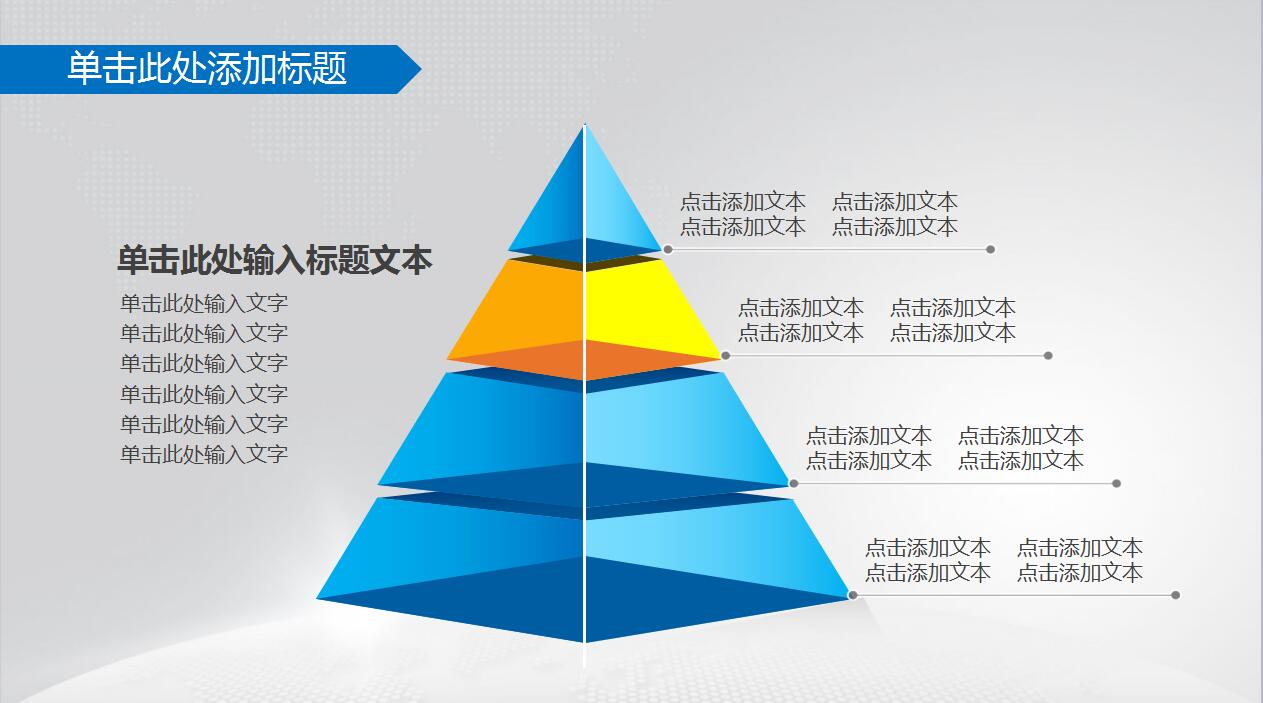 单击此处添加标题

单击此处输入标题文本

单击此处输入文字
单击此处输入文字
单击此处输入文字
单击此处输入文字
单击此处输入文字
单击此处输入文字

点击添加文本 点击添加文本
点击添加文本 点击添加文本

点击添加文本 点击添加文本
点击添加文本 点击添加文本

点击添加文本 点击添加文本
点击添加文本 点击添加文本

点击添加文本 点击添加文本
点击添加文本 点击添加文本